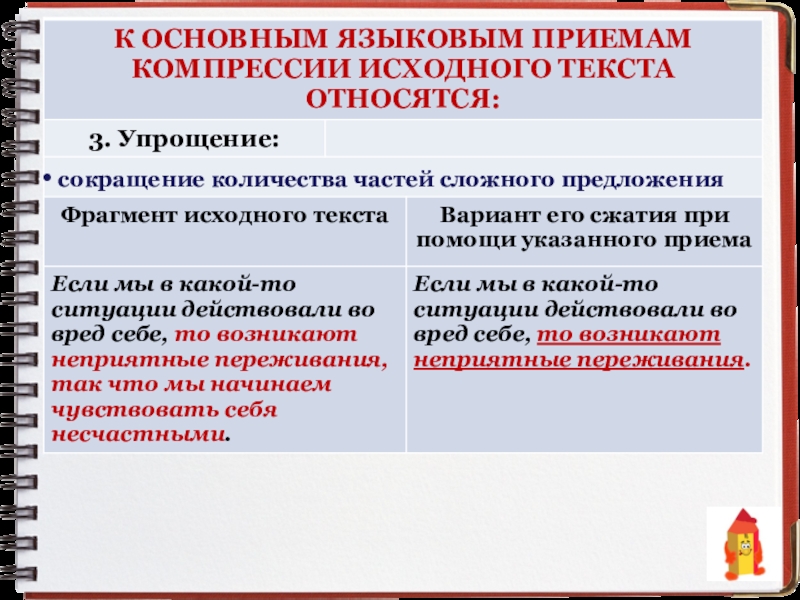 К ОСНОВНЫМ ЯЗЫКОВЫМ ПРИЕМАМ КОМПРЕССИИ ИСХОДНОГО ТЕКСТА ОТНОСЯТСЯ:

3. Упрощение:

• сокращение количества частей сложного предложения

| Фрагмент исходного текста | Вариант его сжатия при помощи указанного приема |
|---|---|
| Если мы в какой-то ситуации действовали во вред себе, то возникают неприятные переживания, так что мы начинаем чувствовать себя несчастными. | Если мы в какой-то ситуации действовали во вред себе, то возникают неприятные переживания. |